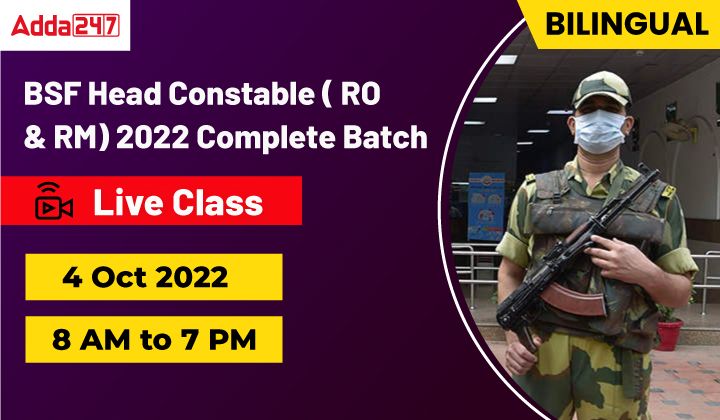 Adda247

BILINGUAL

BSF Head Constable ( RO & RM) 2022 Complete Batch

Live Class

4 Oct 2022

8 AM to 7 PM